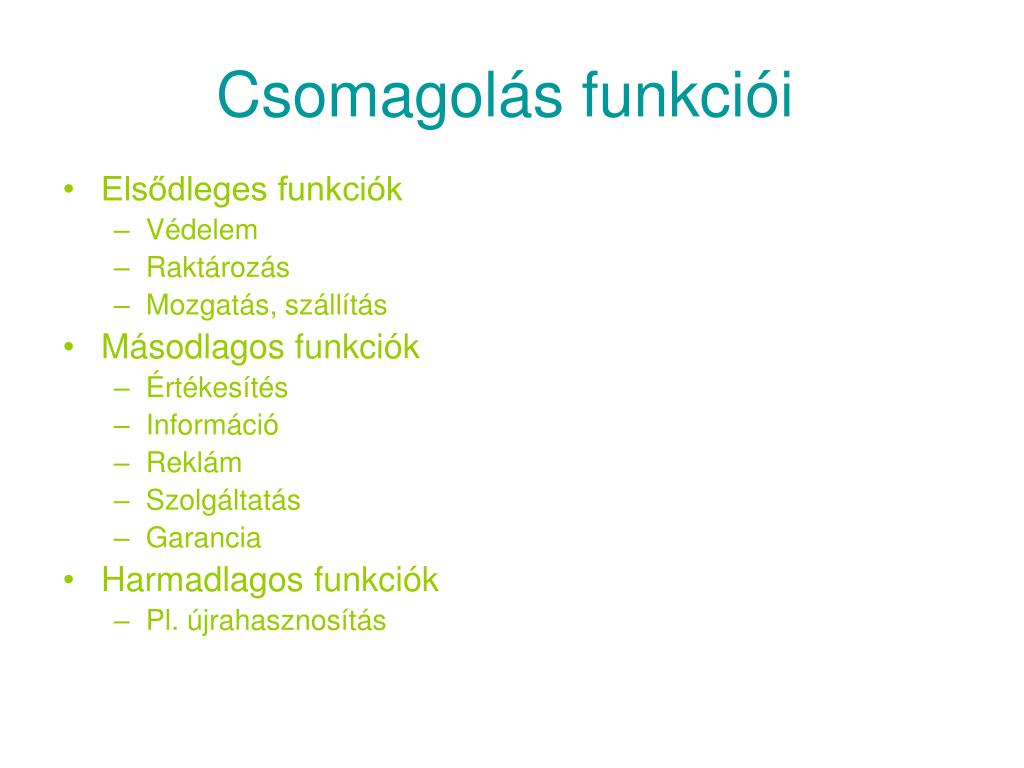 Csomagolás funkciói

• Elsődleges funkciók
  – Védelem
  – Raktározás
  – Mozgatás, szállítás
• Másodlagos funkciók
  – Értékesítés
  – Információ
  – Reklám
  – Szolgáltatás
  – Garancia
• Harmadlagos funkciók
  – Pl. újrahasznosítás